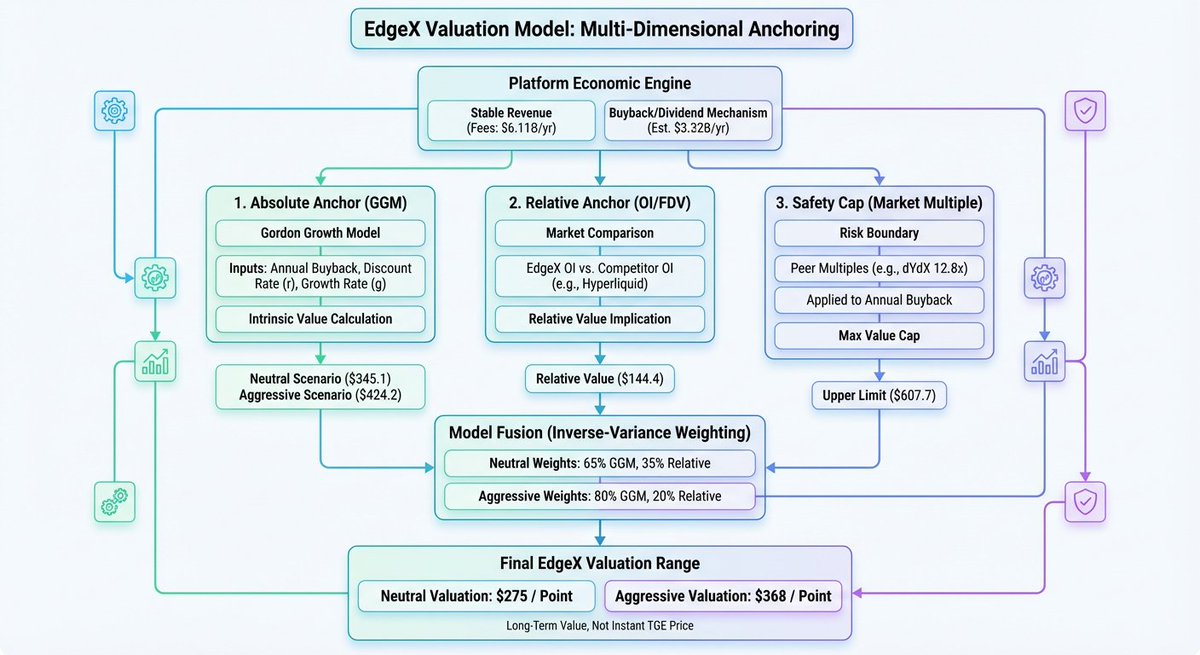 EdgeX Valuation Model: Multi-Dimensional Anchoring

Platform Economic Engine

Stable Revenue (Fees: $6.118/yr)

Buyback/Dividend Mechanism (Est. $3.32B/yr)

1. Absolute Anchor (GGM)

Gordon Growth Model

Inputs: Annual Buyback, Discount Rate (r), Growth Rate (g)

Intrinsic Value Calculation

Neutral Scenario ($345.1)
Aggressive Scenario ($424.2)

2. Relative Anchor (OI/FDV)

Market Comparison

EdgeX OI vs. Competitor OI (e.g., Hyperliquid)

Relative Value Implication

Relative Value ($144.4)

3. Safety Cap (Market Multiple)

Risk Boundary

Peer Multiples (e.g., dYdX 12.8x)

Applied to Annual Buyback

Max Value Cap

Upper Limit ($607.7)

Model Fusion (Inverse-Variance Weighting)

Neutral Weights: 65% GGM, 35% Relative

Aggressive Weights: 80% GGM, 20% Relative

Final EdgeX Valuation Range

Neutral Valuation: $275 / Point

Aggressive Valuation: $368 / Point

Long-Term Value, Not Instant TGE Price